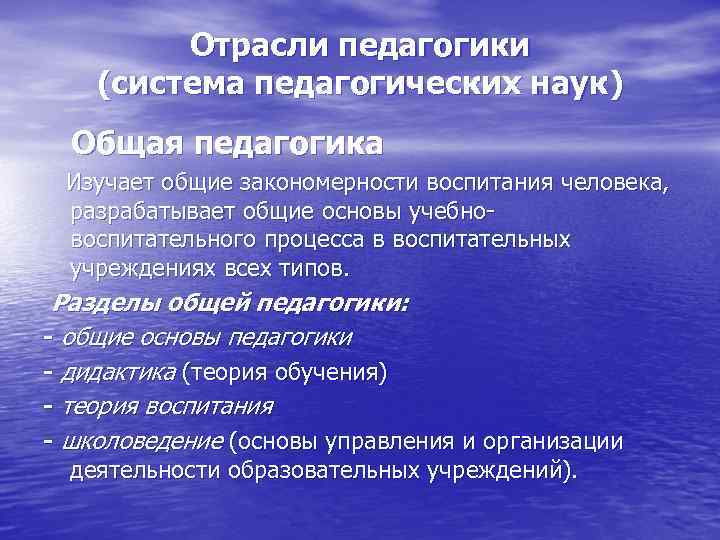 Отрасли педагогики
(система педагогических наук)

Общая педагогика

Изучает общие закономерности воспитания человека, разрабатывает общие основы учебно-воспитательного процесса в воспитательных учреждениях всех типов.

Разделы общей педагогики:
- общие основы педагогики
- дидактика (теория обучения)
- теория воспитания
- школоведение (основы управления и организации деятельности образовательных учреждений).